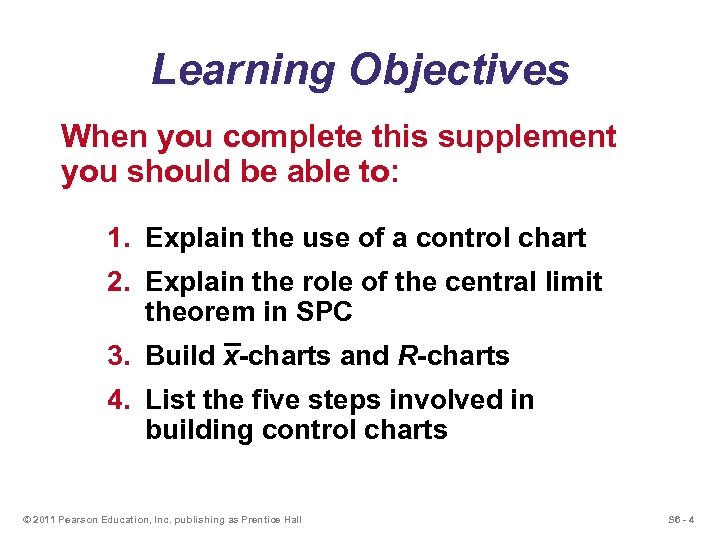 Learning Objectives

When you complete this supplement you should be able to:

1. Explain the use of a control chart
2. Explain the role of the central limit theorem in SPC
3. Build $\bar{x}$-charts and $R$-charts
4. List the five steps involved in building control charts

© 2011 Pearson Education, Inc. publishing as Prentice Hall

S6 - 4